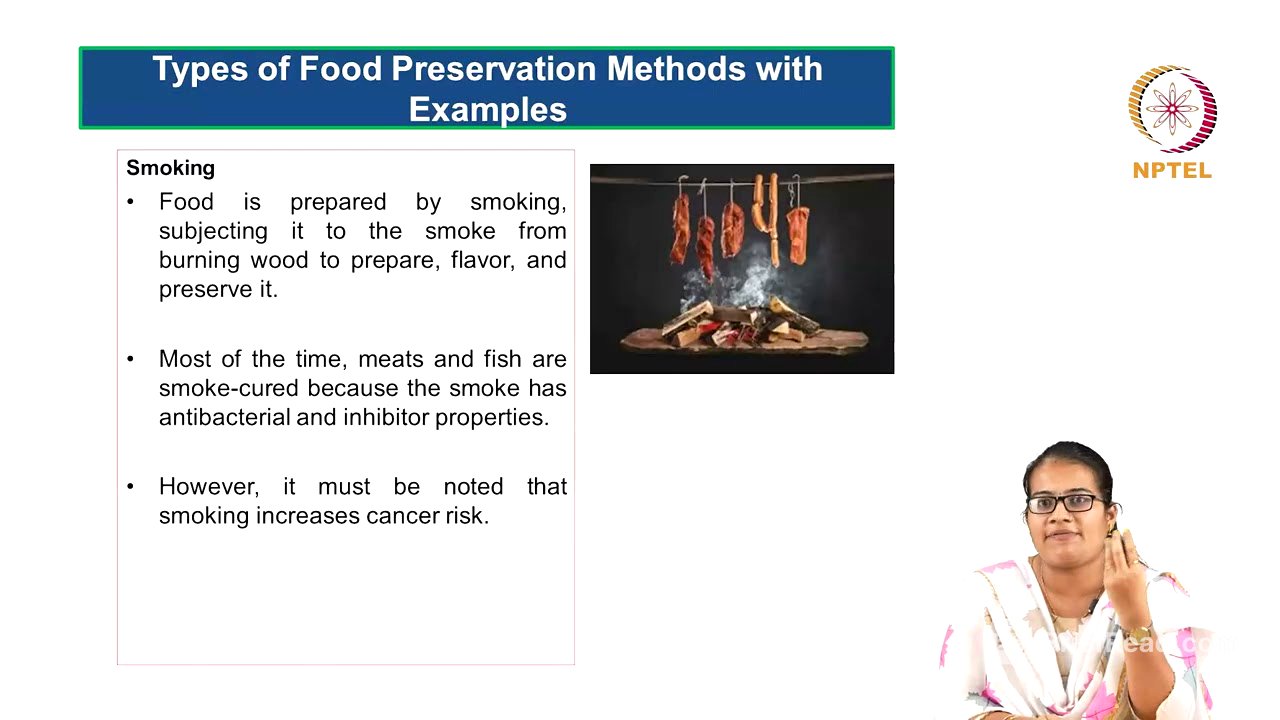 Types of Food Preservation Methods with Examples

NPTEL

Smoking

• Food is prepared by smoking, subjecting it to the smoke from burning wood to prepare, flavor, and preserve it.

• Most of the time, meats and fish are smoke-cured because the smoke has antibacterial and inhibitor properties.

• However, it must be noted that smoking increases cancer risk.